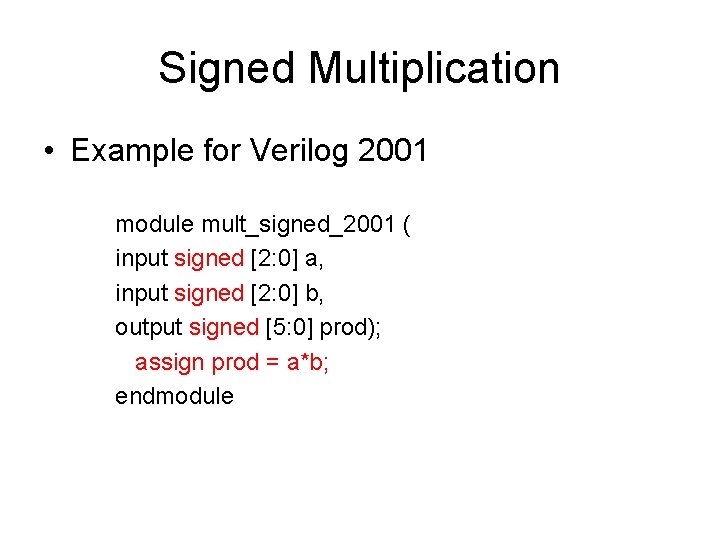 Signed Multiplication

• Example for Verilog 2001

module mult_signed_2001 (
input signed [2:0] a,
input signed [2:0] b,
output signed [5:0] prod);
  assign prod = a*b;
endmodule